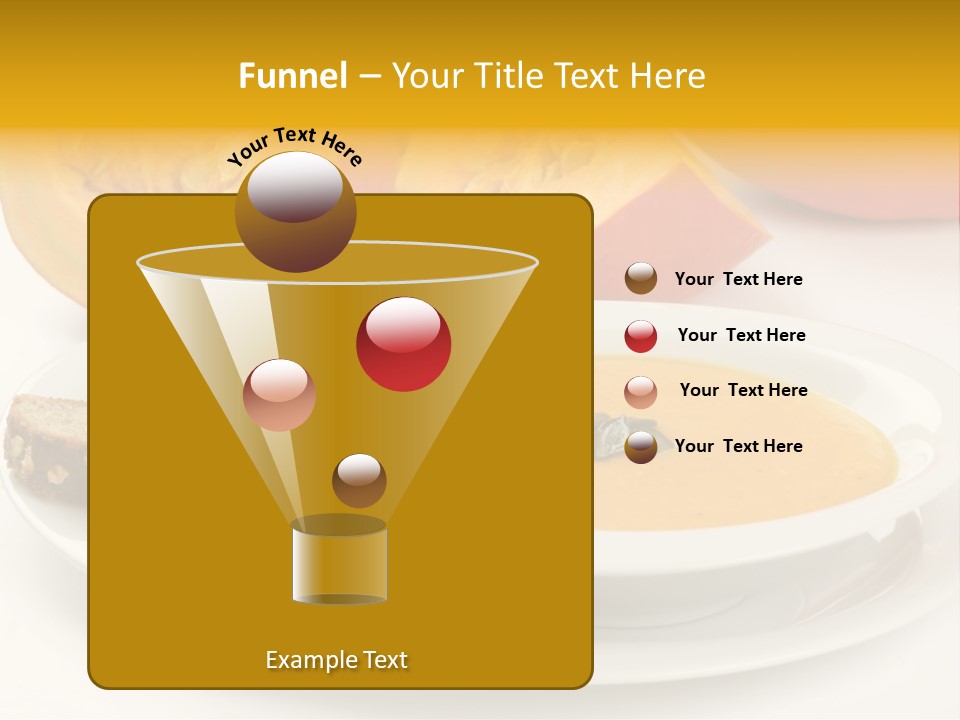 Funnel – Your Title Text Here

Your Text Here

Your Text Here

Your Text Here

Your Text Here

Your Text Here

Example Text